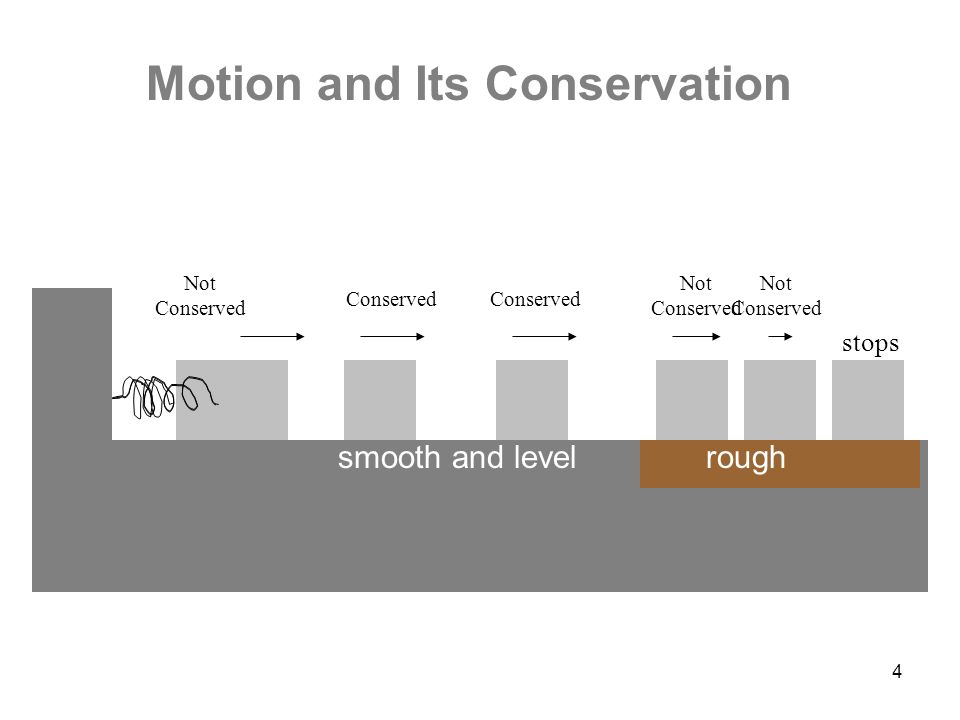 Motion and Its Conservation

Not Conserved

Conserved

Conserved

Not Conserved

Not Conserved

stops

smooth and level

rough

4